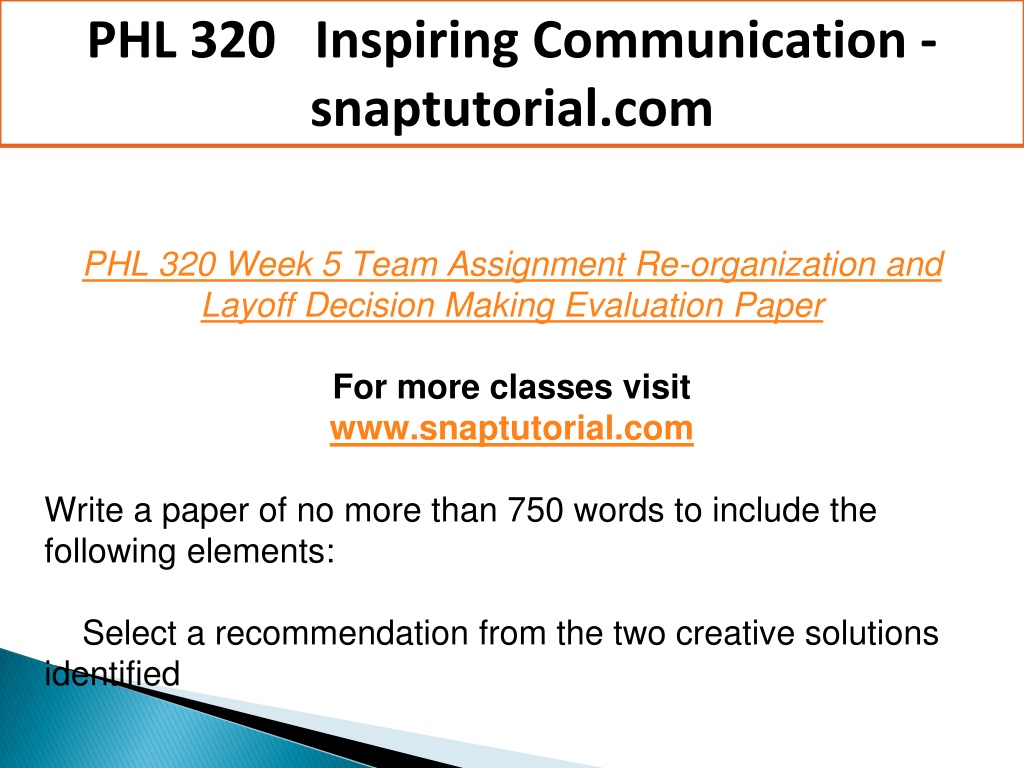 PHL 320 Inspiring Communication - snaptutorial.com

PHL 320 Week 5 Team Assignment Re-organization and Layoff Decision Making Evaluation Paper

For more classes visit
www.snaptutorial.com

Write a paper of no more than 750 words to include the following elements:

Select a recommendation from the two creative solutions identified